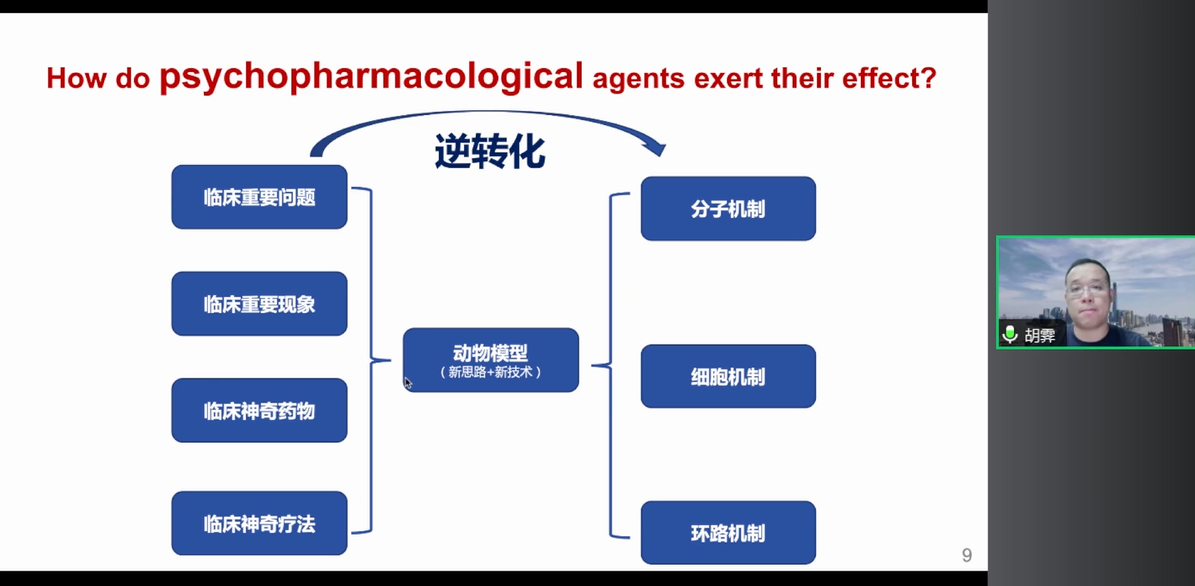 How do psychopharmacological agents exert their effect?

逆转化

临床重要问题

临床重要现象

临床神奇药物

临床神奇疗法

动物模型
（新思路+新技术）

分子机制

细胞机制

环路机制

9

胡霁